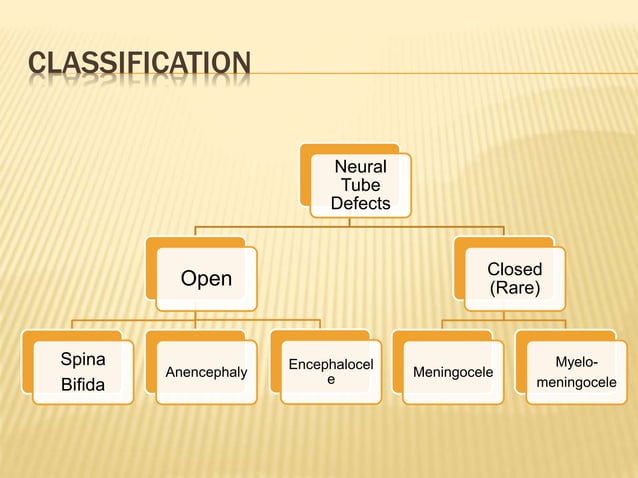 CLASSIFICATION

Neural Tube Defects

Open

Closed (Rare)

Spina Bifida

Anencephaly

Encephalocel e

Meningocele

Myelo-meningocele